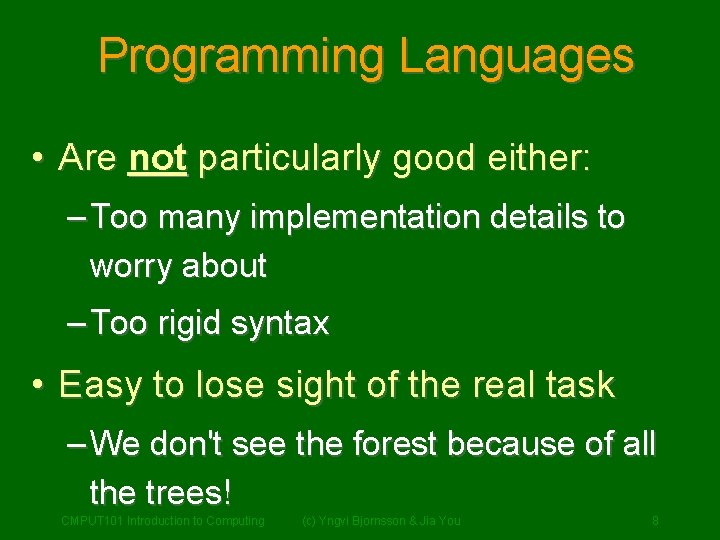 Programming Languages

• Are not particularly good either:

– Too many implementation details to worry about

– Too rigid syntax

• Easy to lose sight of the real task

– We don't see the forest because of all the trees!

CMPUT101 Introduction to Computing (c) Yngvi Bjornsson & Jia You 8